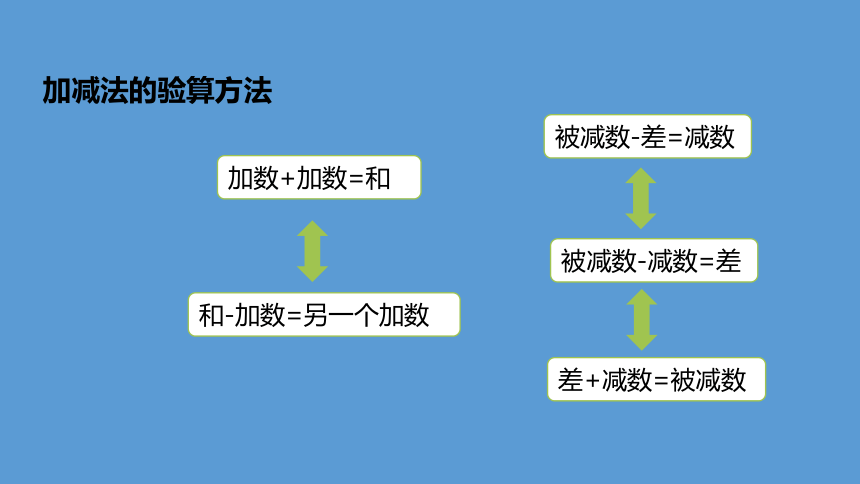 加减法的验算方法

加数+加数=和

和-加数=另一个加数

被减数-差=减数

被减数-减数=差

差+减数=被减数